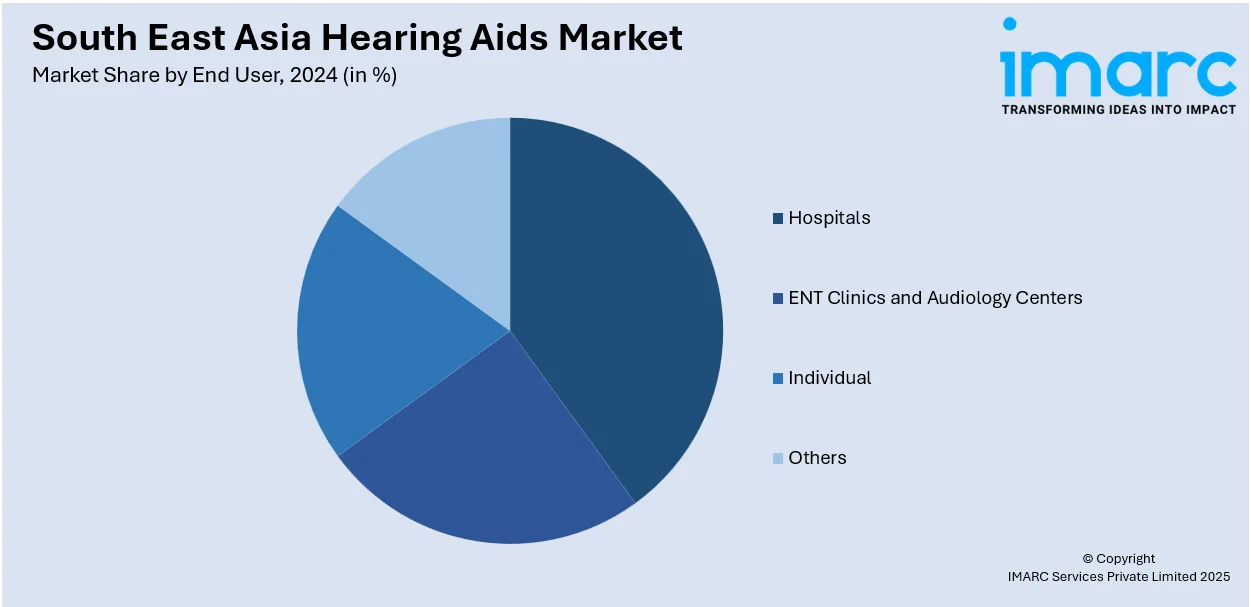 South East Asia Hearing Aids Market
Market Share by End User, 2024 (in %)

imarc
TRANSFORMING IDEAS INTO IMPACT

Hospitals
ENT Clinics and Audiology Centers
Individual
Others

© Copyright
IMARC Services Private Limited 2025